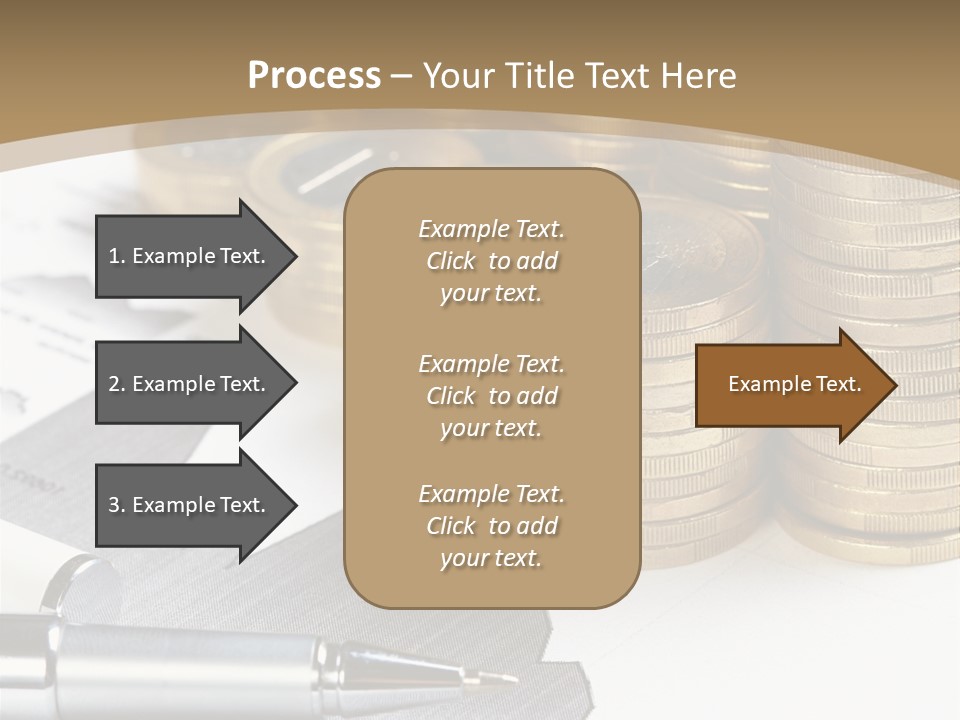 Process – Your Title Text Here

1. Example Text.

2. Example Text.

3. Example Text.

Example Text. Click to add your text.

Example Text. Click to add your text.

Example Text. Click to add your text.

Example Text.